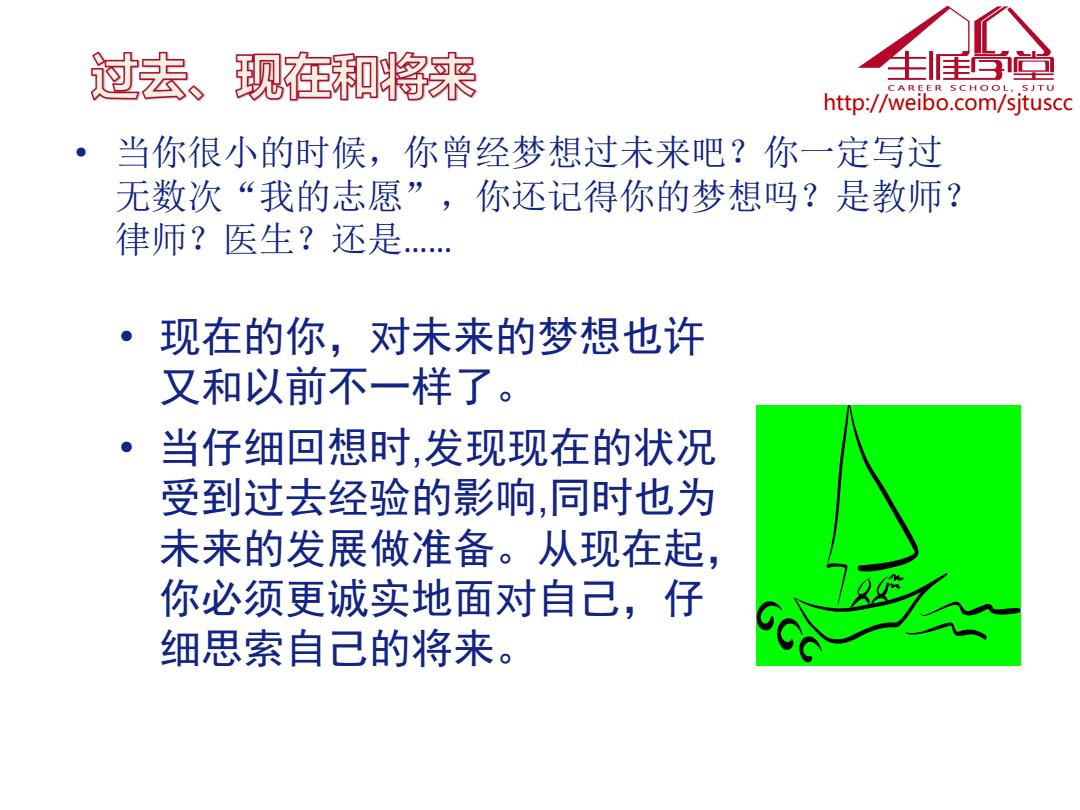 过去、现在和将来

生涯学堂
CAREER SCHOOL, SJTU
http://weibo.com/sjtuscc

• 当你很小的时候，你曾经梦想过未来吧？你一定写过无数次“我的志愿”，你还记得你的梦想吗？是教师？律师？医生？还是……

• 现在的你，对未来的梦想也许又和以前不一样了。

• 当仔细回想时,发现现在的状况受到过去经验的影响,同时也为未来的发展做准备。从现在起，你必须更诚实地面对自己，仔细思索自己的将来。